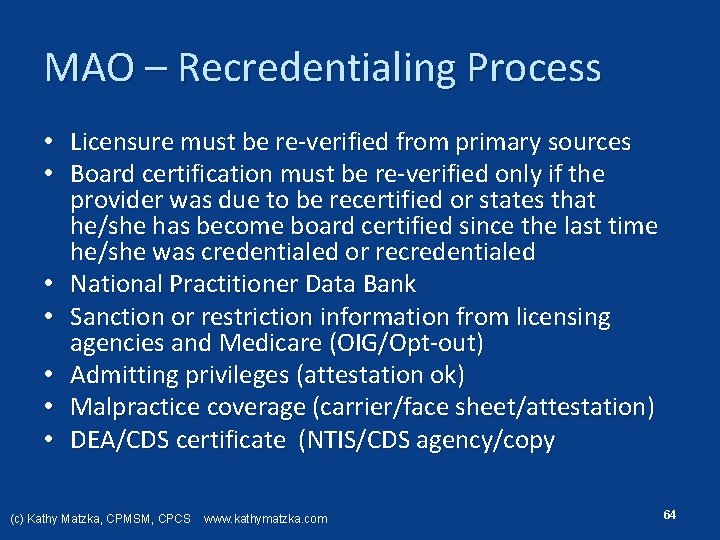 MAO – Recredentialing Process

• Licensure must be re-verified from primary sources
• Board certification must be re-verified only if the provider was due to be recertified or states that he/she has become board certified since the last time he/she was credentialed or recredentialed
• National Practitioner Data Bank
• Sanction or restriction information from licensing agencies and Medicare (OIG/Opt-out)
• Admitting privileges (attestation ok)
• Malpractice coverage (carrier/face sheet/attestation)
• DEA/CDS certificate (NTIS/CDS agency/copy

(c) Kathy Matzka, CPMSM, CPCS www.kathymatzka.com

64